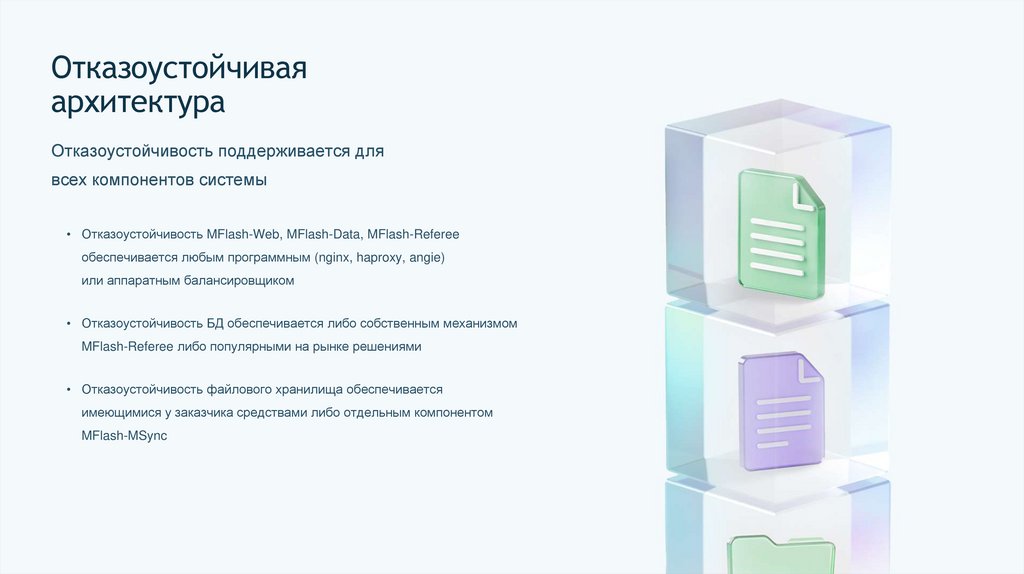 Отказоустойчивая архитектура

Отказоустойчивость поддерживается для всех компонентов системы

• Отказоустойчивость MFlash-Web, MFlash-Data, MFlash-Referee обеспечивается любым программным (nginx, haproxy, angie) или аппаратным балансировщиком

• Отказоустойчивость БД обеспечивается либо собственным механизмом MFlash-Referee либо популярными на рынке решениями

• Отказоустойчивость файлового хранилища обеспечивается имеющимися у заказчика средствами либо отдельным компонентом MFlash-MSync